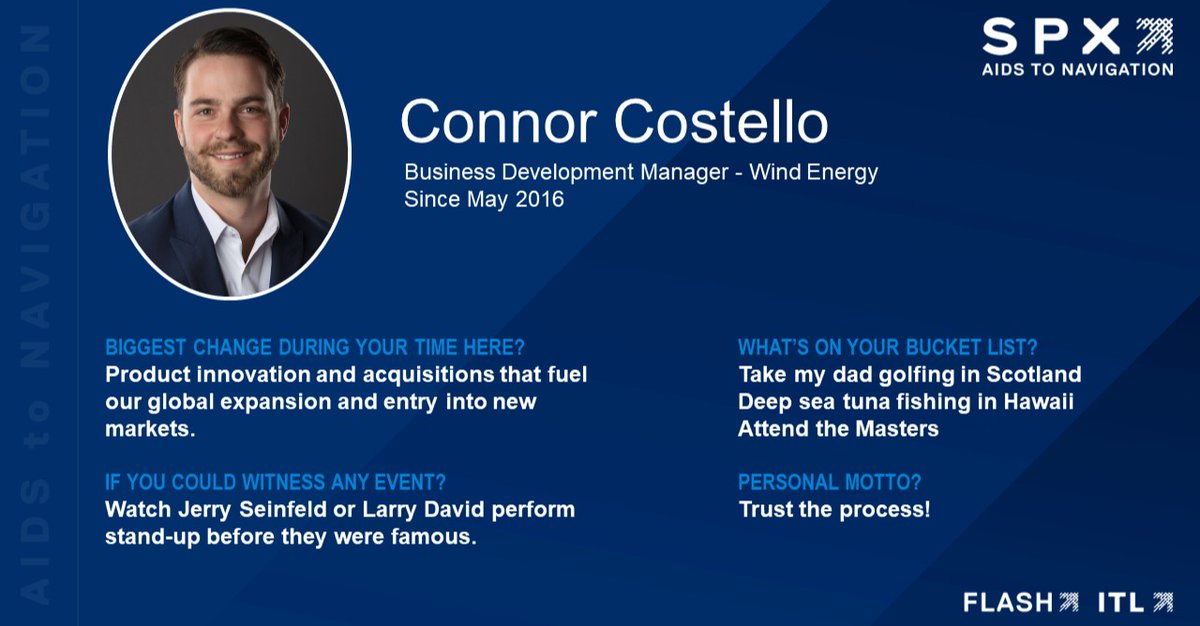 AIDS to NAVIGATION

SPX
AIDS TO NAVIGATION

Connor Costello

Business Development Manager - Wind Energy
Since May 2016

BIGGEST CHANGE DURING YOUR TIME HERE?
Product innovation and acquisitions that fuel our global expansion and entry into new markets.

IF YOU COULD WITNESS ANY EVENT?
Watch Jerry Seinfeld or Larry David perform stand-up before they were famous.

WHAT'S ON YOUR BUCKET LIST?
Take my dad golfing in Scotland
Deep sea tuna fishing in Hawaii
Attend the Masters

PERSONAL MOTTO?
Trust the process!

FLASH ITL